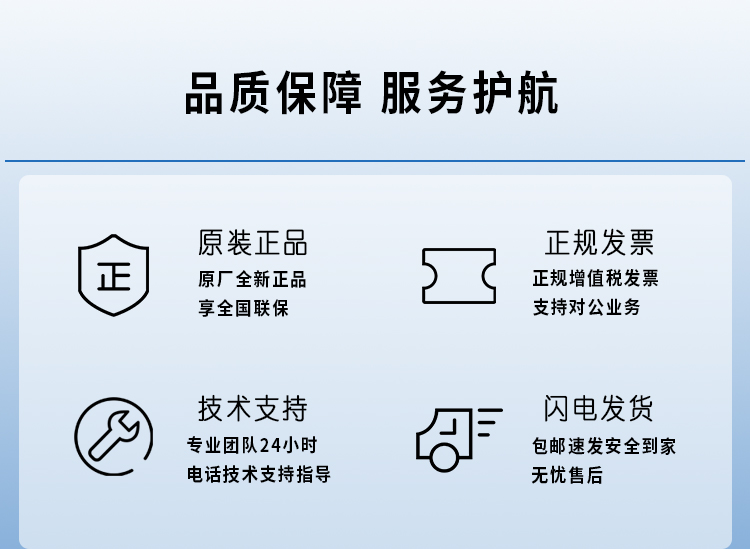 品质保障 服务护航

正

原装正品
原厂全新正品
享全国联保

正规发票
正规增值税发票
支持对公业务

技术支持
专业团队24小时
电话技术支持指导

闪电发货
包邮速发安全到家
无忧售后